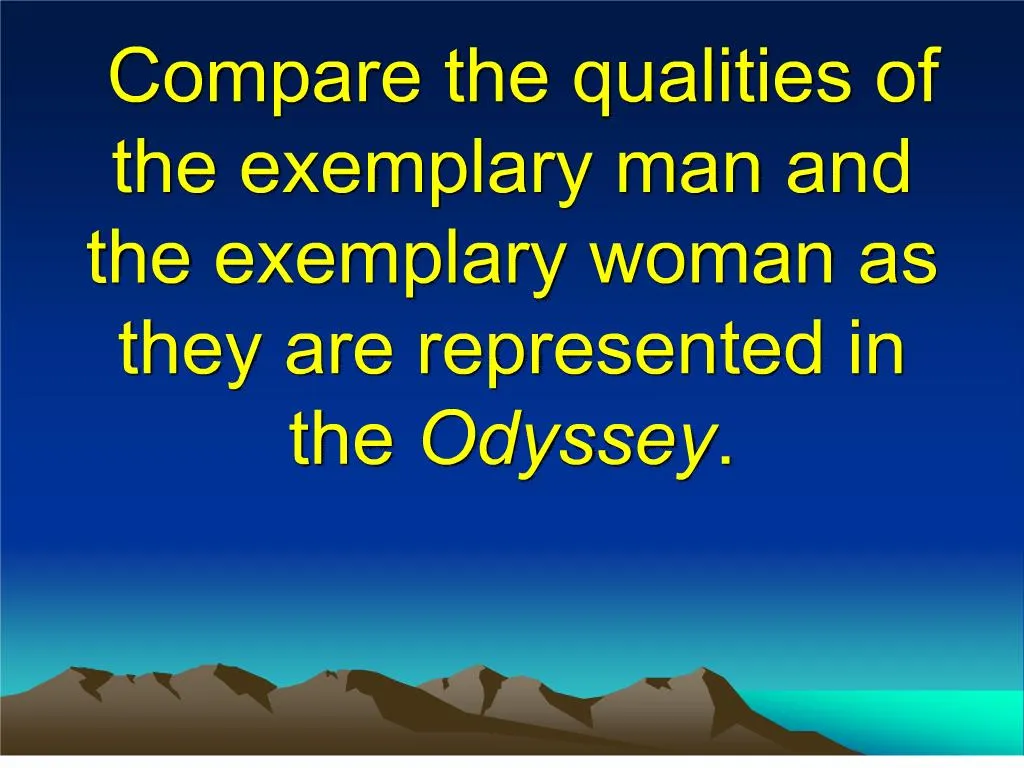 Compare the qualities of the exemplary man and the exemplary woman as they are represented in the Odyssey.